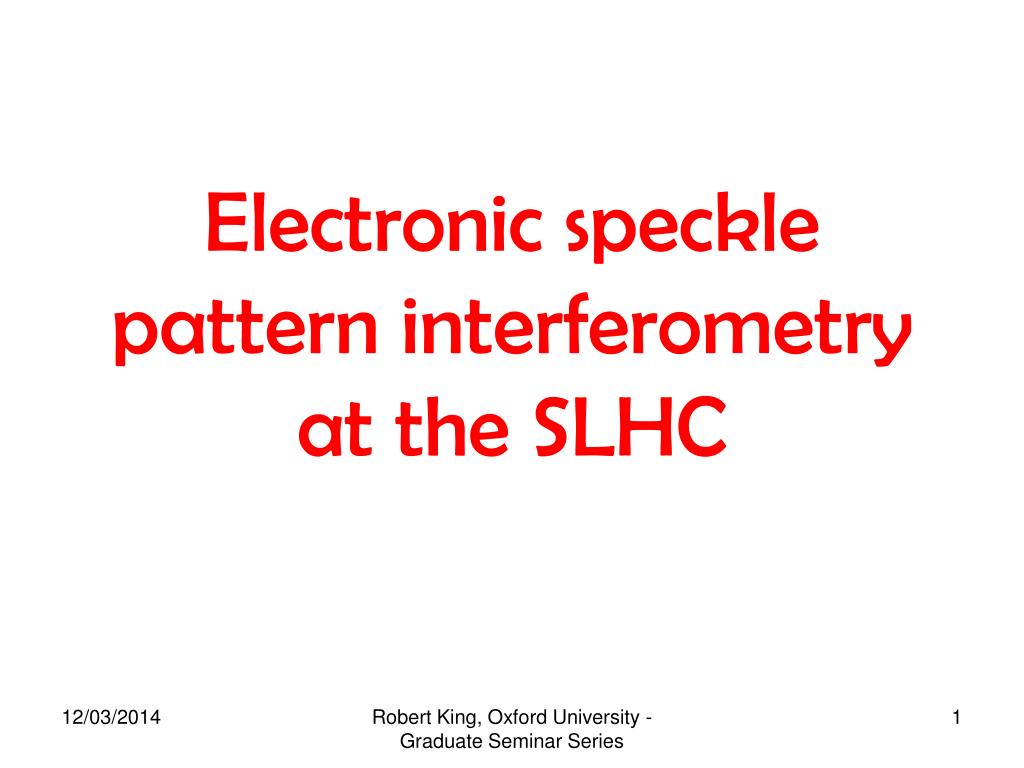 Electronic speckle pattern interferometry at the SLHC

12/03/2014

Robert King, Oxford University - Graduate Seminar Series

1